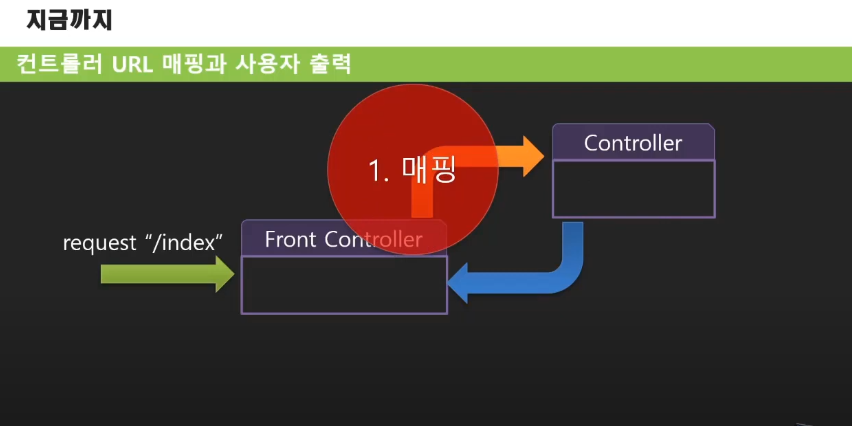 지금까지

컨트롤러 URL 매핑과 사용자 출력

1. 매핑

Controller

request “/index”

Front Controller